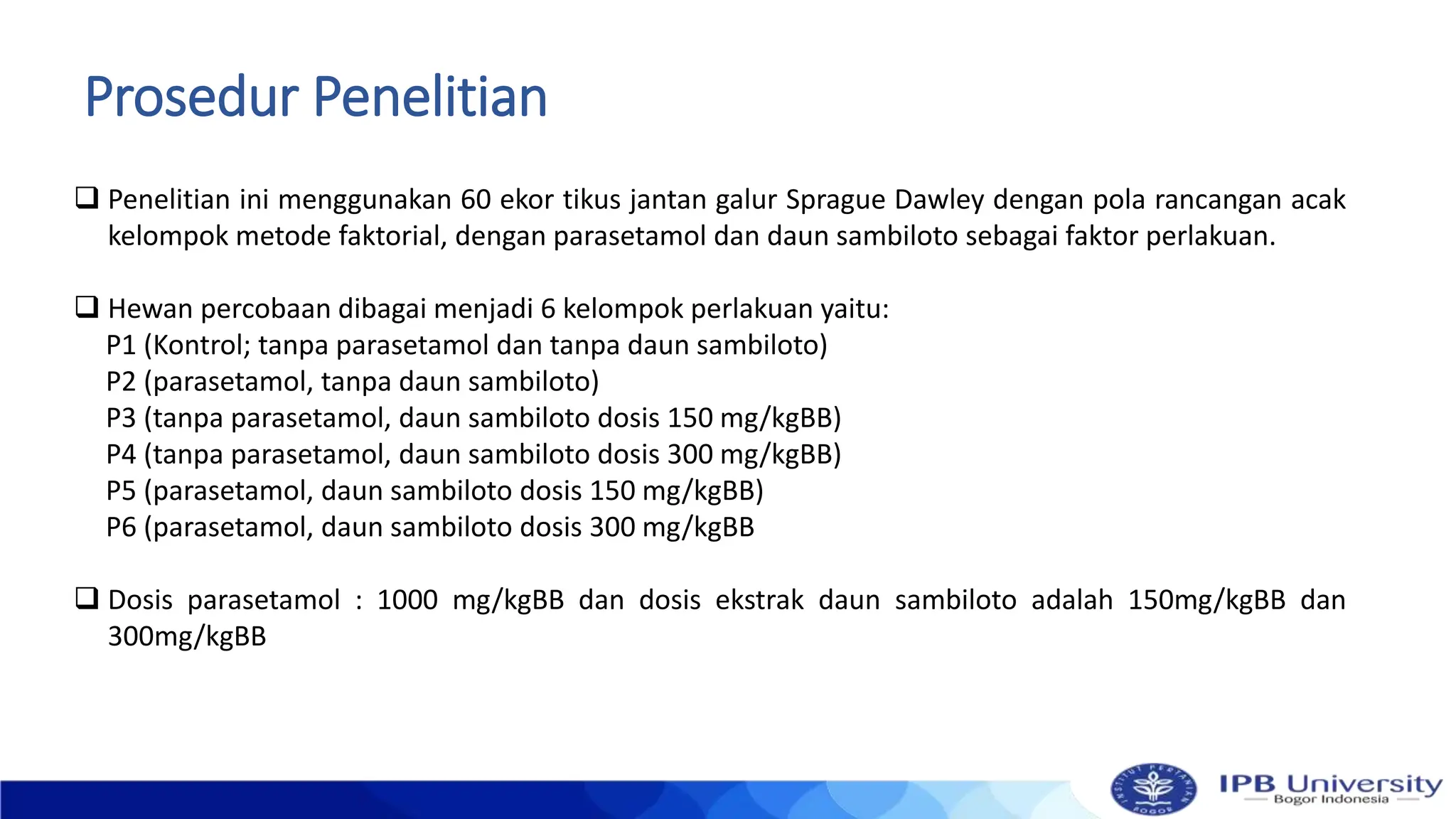 Prosedur Penelitian

❑ Penelitian ini menggunakan 60 ekor tikus jantan galur Sprague Dawley dengan pola rancangan acak kelompok metode faktorial, dengan parasetamol dan daun sambiloto sebagai faktor perlakuan.

❑ Hewan percobaan dibagai menjadi 6 kelompok perlakuan yaitu:
P1 (Kontrol; tanpa parasetamol dan tanpa daun sambiloto)
P2 (parasetamol, tanpa daun sambiloto)
P3 (tanpa parasetamol, daun sambiloto dosis 150 mg/kgBB)
P4 (tanpa parasetamol, daun sambiloto dosis 300 mg/kgBB)
P5 (parasetamol, daun sambiloto dosis 150 mg/kgBB)
P6 (parasetamol, daun sambiloto dosis 300 mg/kgBB

❑ Dosis parasetamol : 1000 mg/kgBB dan dosis ekstrak daun sambiloto adalah 150mg/kgBB dan 300mg/kgBB

INSTITUT PERTANIAN BOGOR
IPB University
Bogor Indonesia